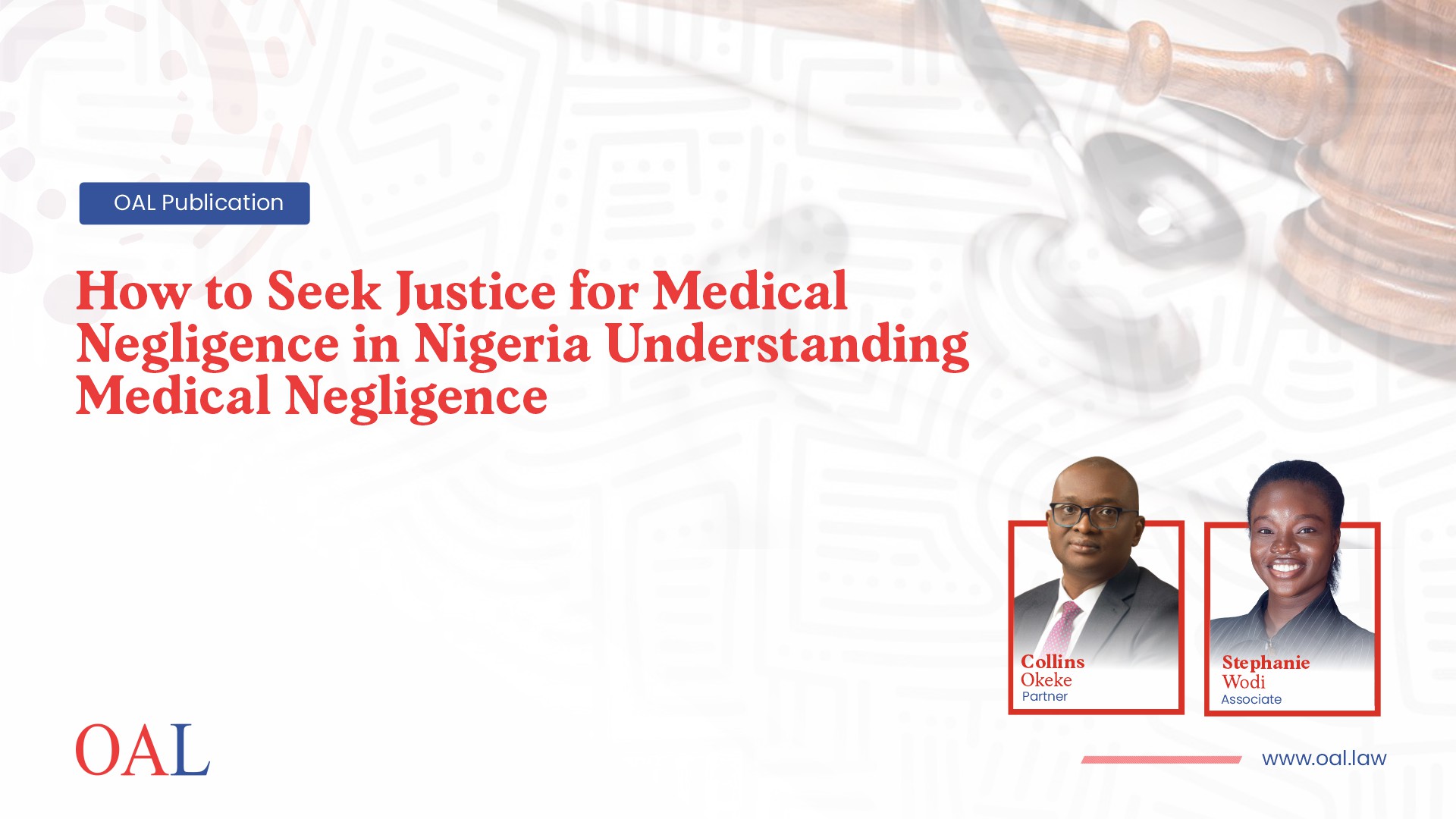 OAL Publication

How to Seek Justice for Medical Negligence in Nigeria Understanding Medical Negligence

Collins Okeke
Partner

Stephanie Wodi
Associate

OAL

www.oal.law